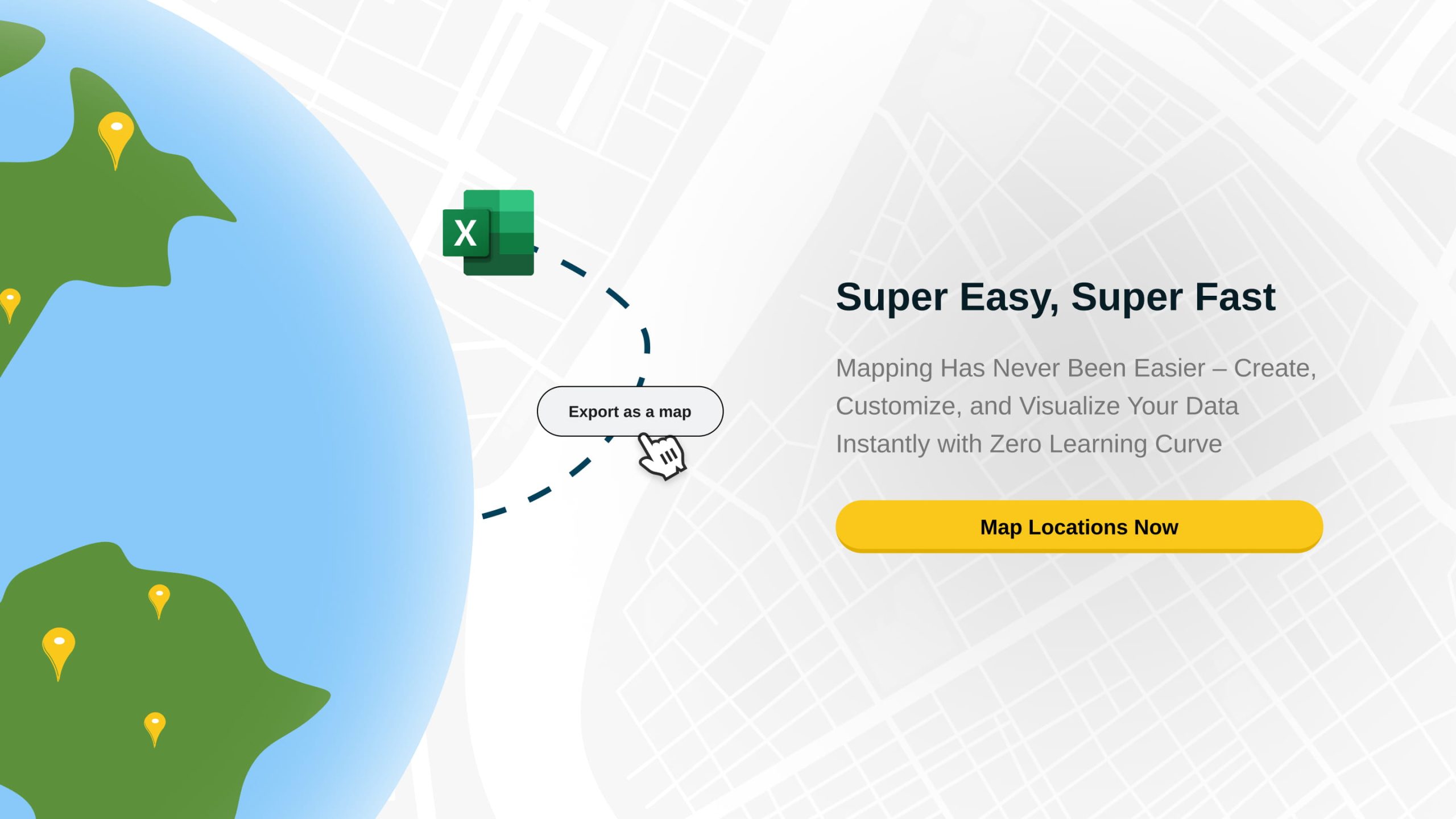 X

Export as a map

Super Easy, Super Fast

Mapping Has Never Been Easier – Create, Customize, and Visualize Your Data Instantly with Zero Learning Curve

Map Locations Now